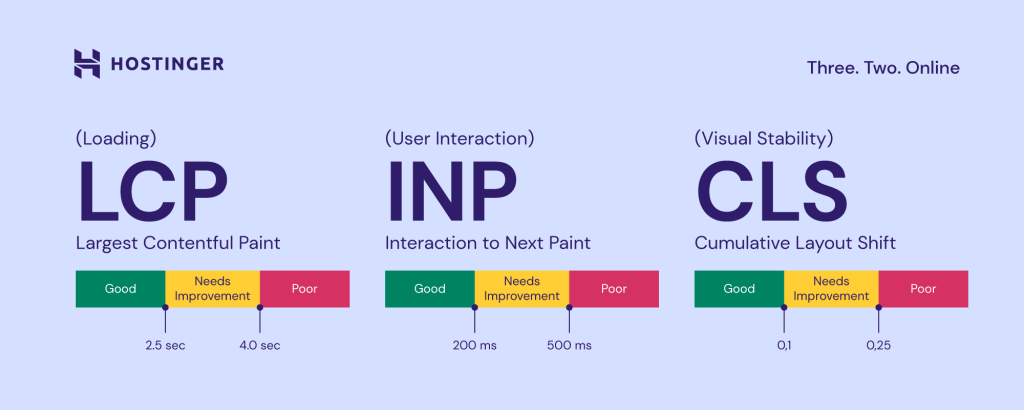 HOSTINGER

Three. Two. Online

(Loading)
LCP
Largest Contentful Paint

Good | Needs Improvement | Poor

2.5 sec
4.0 sec

(User Interaction)
INP
Interaction to Next Paint

Good | Needs Improvement | Poor

200 ms
500 ms

(Visual Stability)
CLS
Cumulative Layout Shift

Good | Needs Improvement | Poor

0,1
0,25